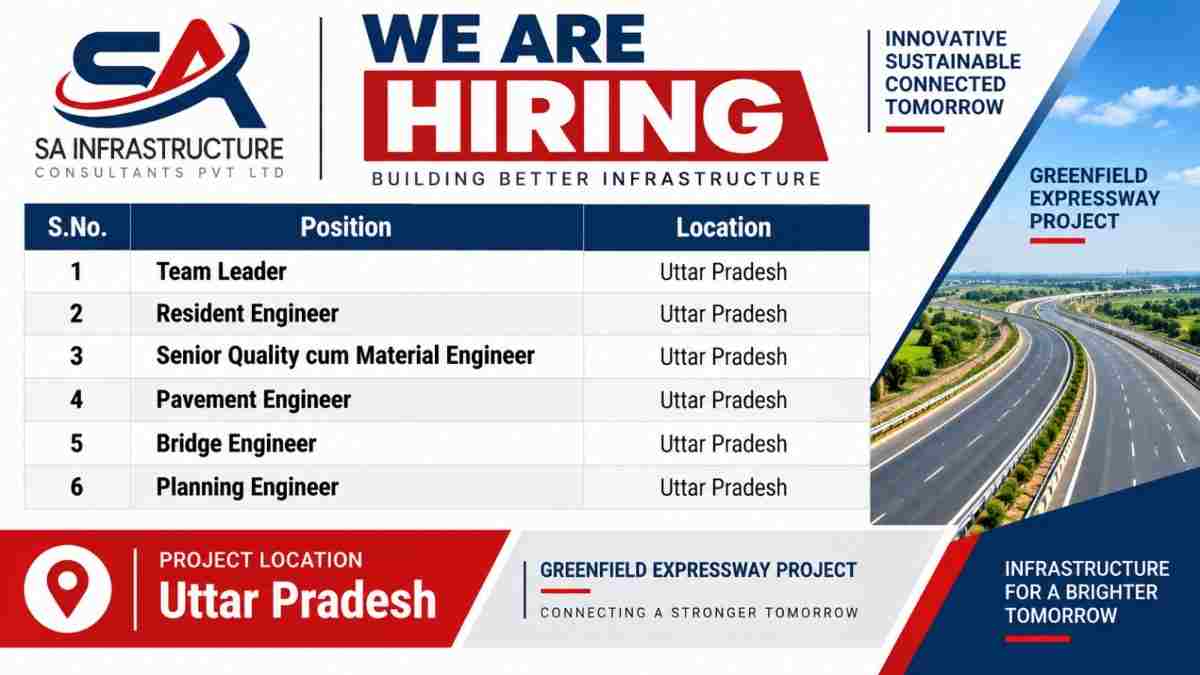 SA

SA INFRASTRUCTURE
CONSULTANTS PVT LTD

WE ARE
HIRING
BUILDING BETTER INFRASTRUCTURE

INNOVATIVE
SUSTAINABLE
CONNECTED
TOMORROW

GREENFIELD
EXPRESSWAY
PROJECT

| S.No. | Position | Location |
|---|---|---|
| 1 | Team Leader | Uttar Pradesh |
| 2 | Resident Engineer | Uttar Pradesh |
| 3 | Senior Quality cum Material Engineer | Uttar Pradesh |
| 4 | Pavement Engineer | Uttar Pradesh |
| 5 | Bridge Engineer | Uttar Pradesh |
| 6 | Planning Engineer | Uttar Pradesh |

PROJECT LOCATION
Uttar Pradesh

GREENFIELD EXPRESSWAY PROJECT
CONNECTING A STRONGER TOMORROW

INFRASTRUCTURE
FOR A BRIGHTER
TOMORROW